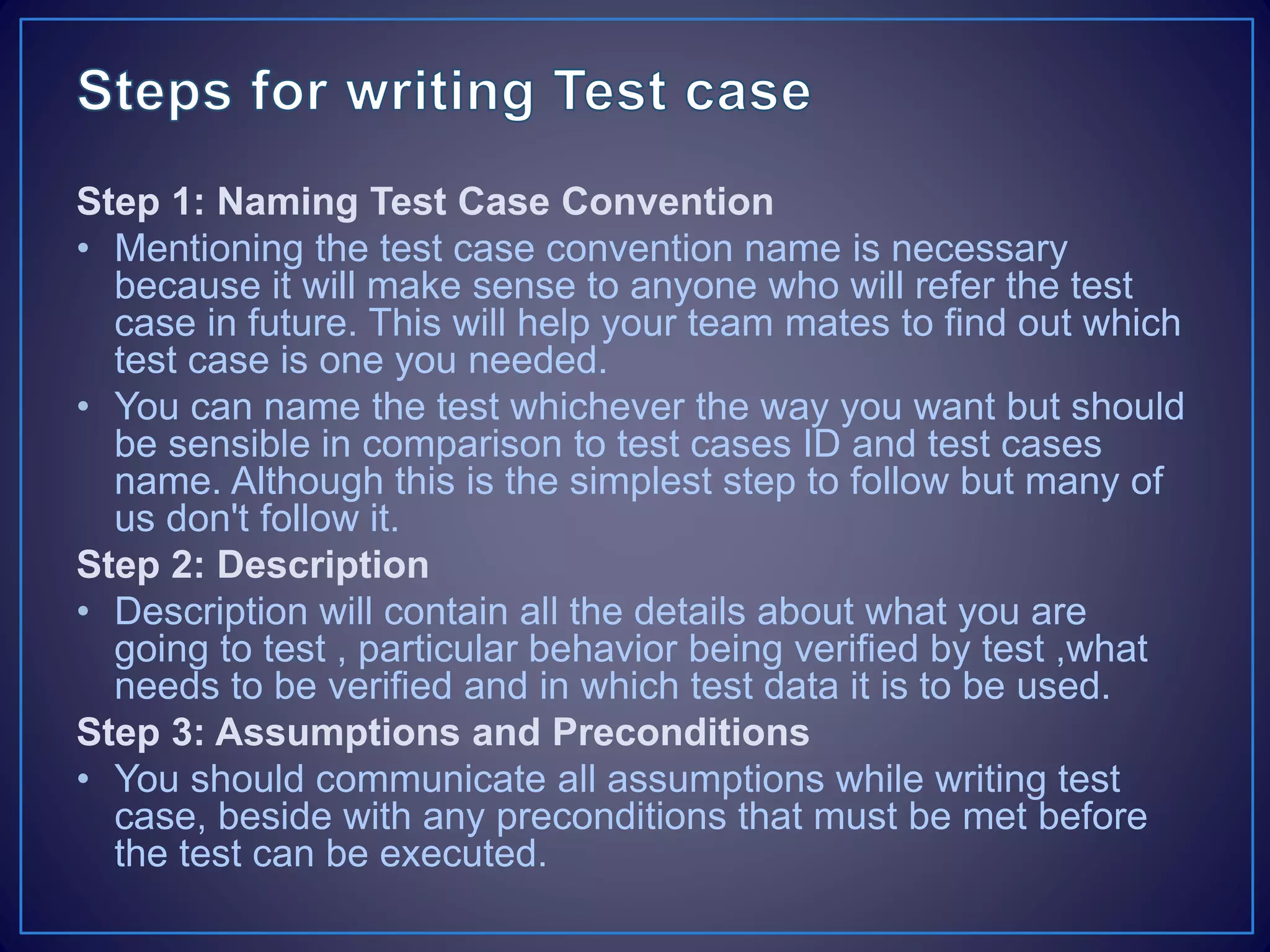 Steps for writing Test case

Step 1: Naming Test Case Convention

• Mentioning the test case convention name is necessary because it will make sense to anyone who will refer the test case in future. This will help your team mates to find out which test case is one you needed.

• You can name the test whichever the way you want but should be sensible in comparison to test cases ID and test cases name. Although this is the simplest step to follow but many of us don't follow it.

Step 2: Description

• Description will contain all the details about what you are going to test , particular behavior being verified by test ,what needs to be verified and in which test data it is to be used.

Step 3: Assumptions and Preconditions

• You should communicate all assumptions while writing test case, beside with any preconditions that must be met before the test can be executed.